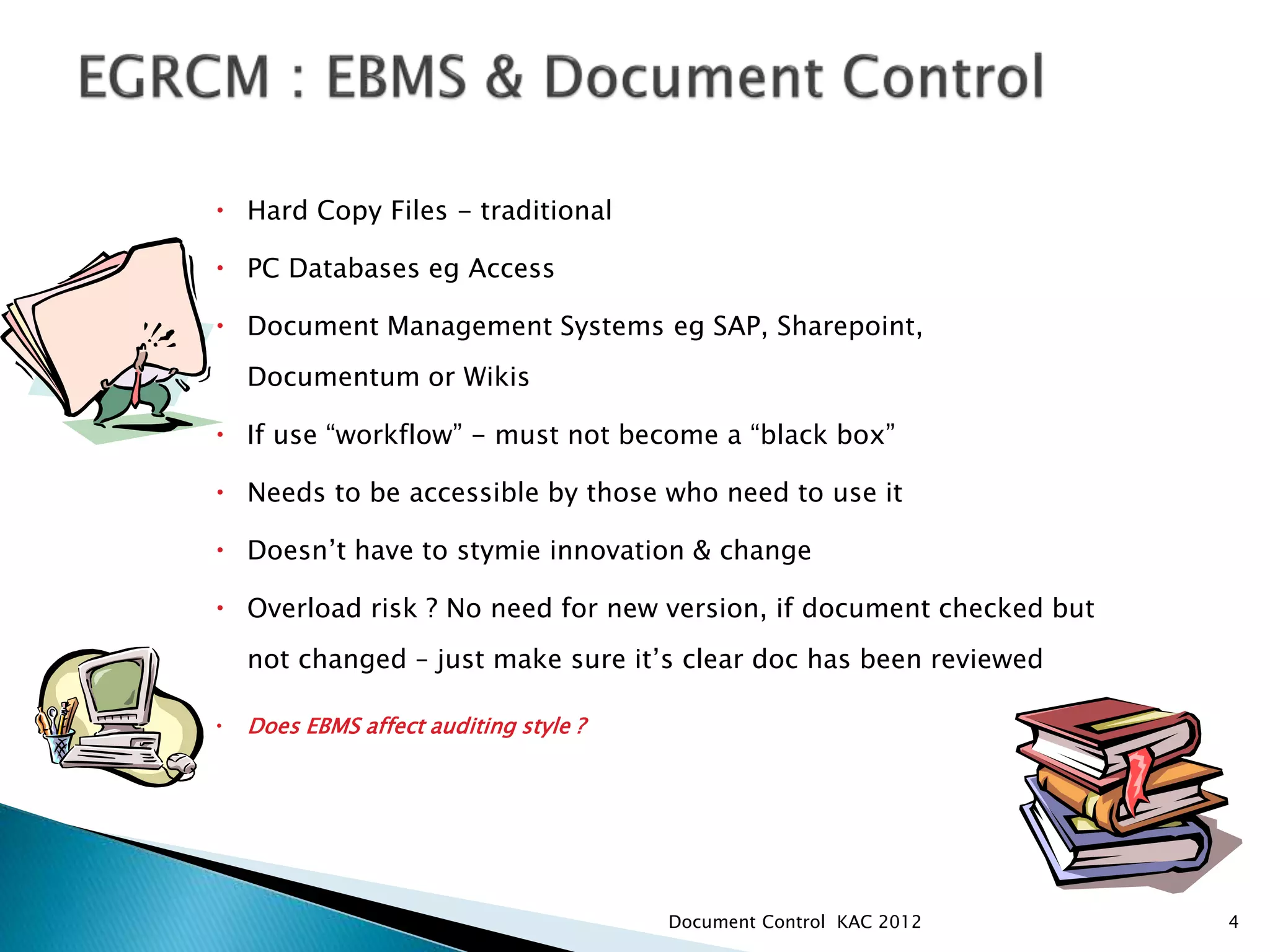 EGRCM : EBMS & Document Control

• Hard Copy Files – traditional

• PC Databases eg Access

• Document Management Systems eg SAP, Sharepoint, Documentum or Wikis

• If use “workflow” – must not become a “black box”

• Needs to be accessible by those who need to use it

• Doesn’t have to stymie innovation & change

• Overload risk ? No need for new version, if document checked but not changed – just make sure it’s clear doc has been reviewed

• Does EBMS affect auditing style ?

Document Control KAC 2012

4